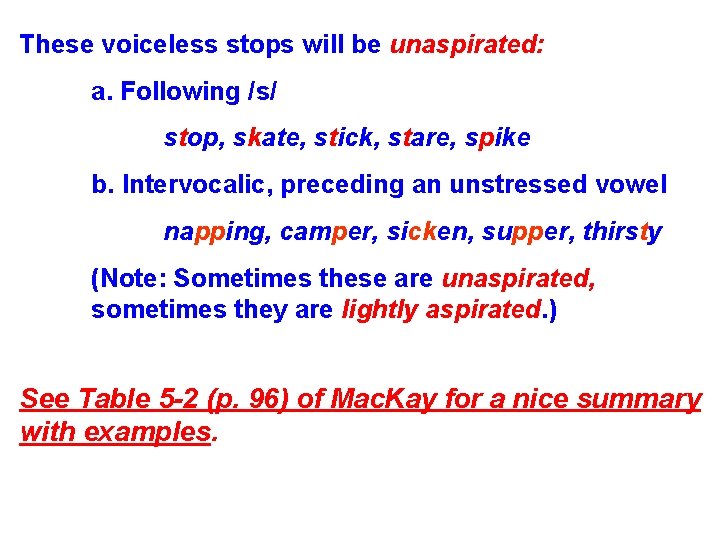 These voiceless stops will be unaspirated:

a. Following /s/

stop, skate, stick, stare, spike

b. Intervocalic, preceding an unstressed vowel

napping, camper, sicken, supper, thirsty

(Note: Sometimes these are unaspirated, sometimes they are lightly aspirated.)

See Table 5-2 (p. 96) of MacKay for a nice summary with examples.